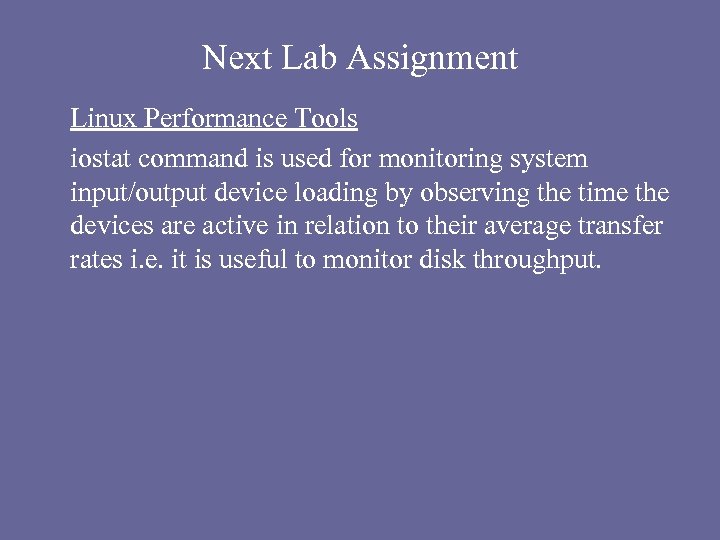 Next Lab Assignment

Linux Performance Tools

iostat command is used for monitoring system input/output device loading by observing the time the devices are active in relation to their average transfer rates i.e. it is useful to monitor disk throughput.